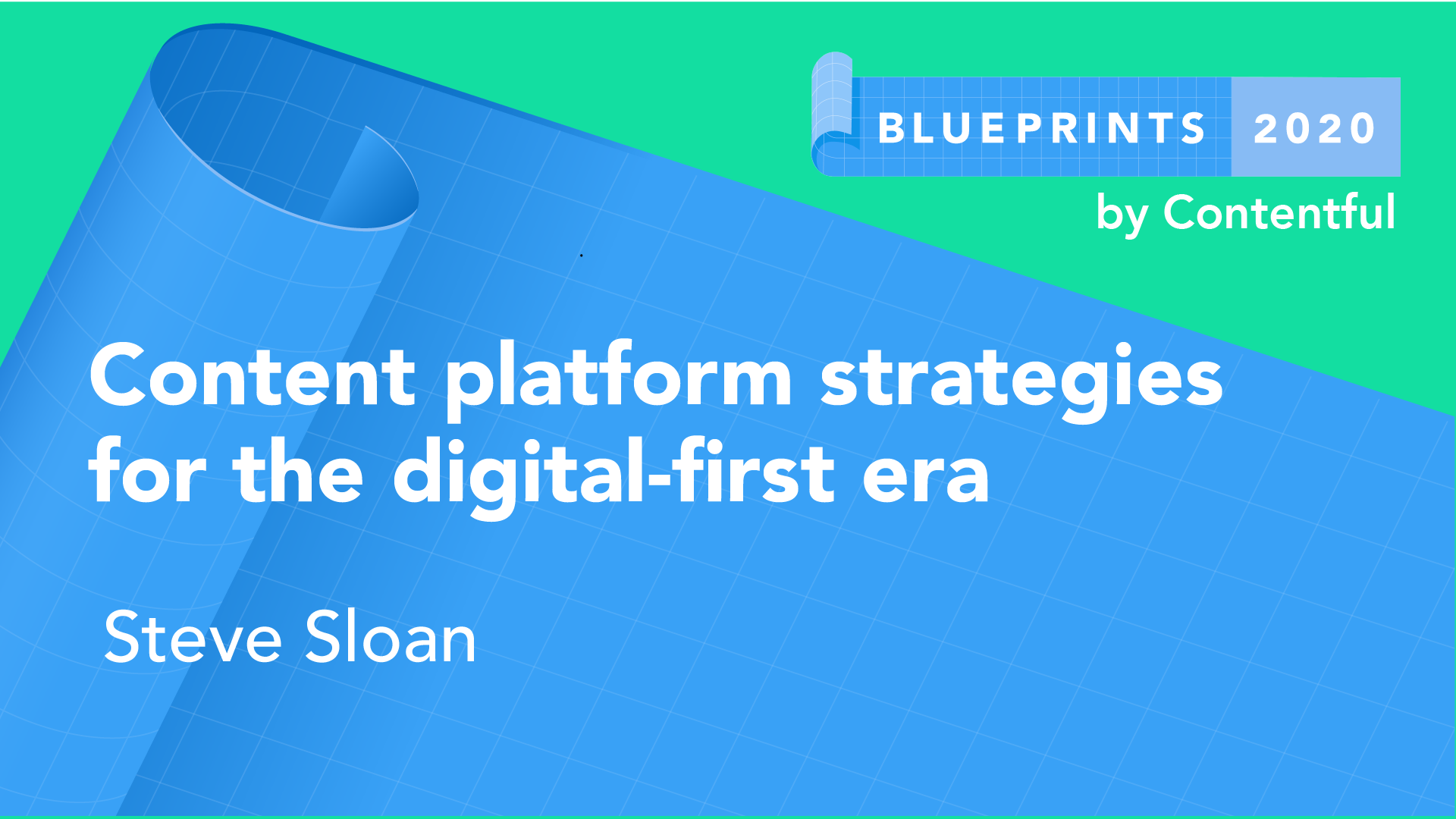 BLUEPRINTS 2020
by Contentful

Content platform strategies for the digital-first era

Steve Sloan